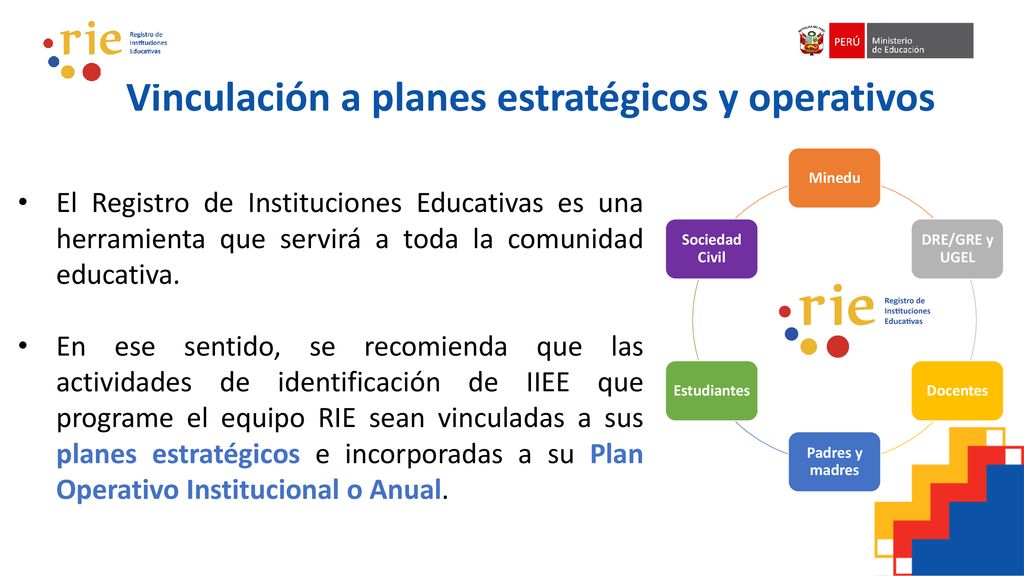 rie Registro de Instituciones Educativas

PERÚ Ministerio de Educación

Vinculación a planes estratégicos y operativos

• El Registro de Instituciones Educativas es una herramienta que servirá a toda la comunidad educativa.

• En ese sentido, se recomienda que las actividades de identificación de IIEE que programe el equipo RIE sean vinculadas a sus planes estratégicos e incorporadas a su Plan Operativo Institucional o Anual.

Minedu

DRE/GRE y UGEL

Docentes

Padres y madres

Estudiantes

Sociedad Civil

rie Registro de Instituciones Educativas